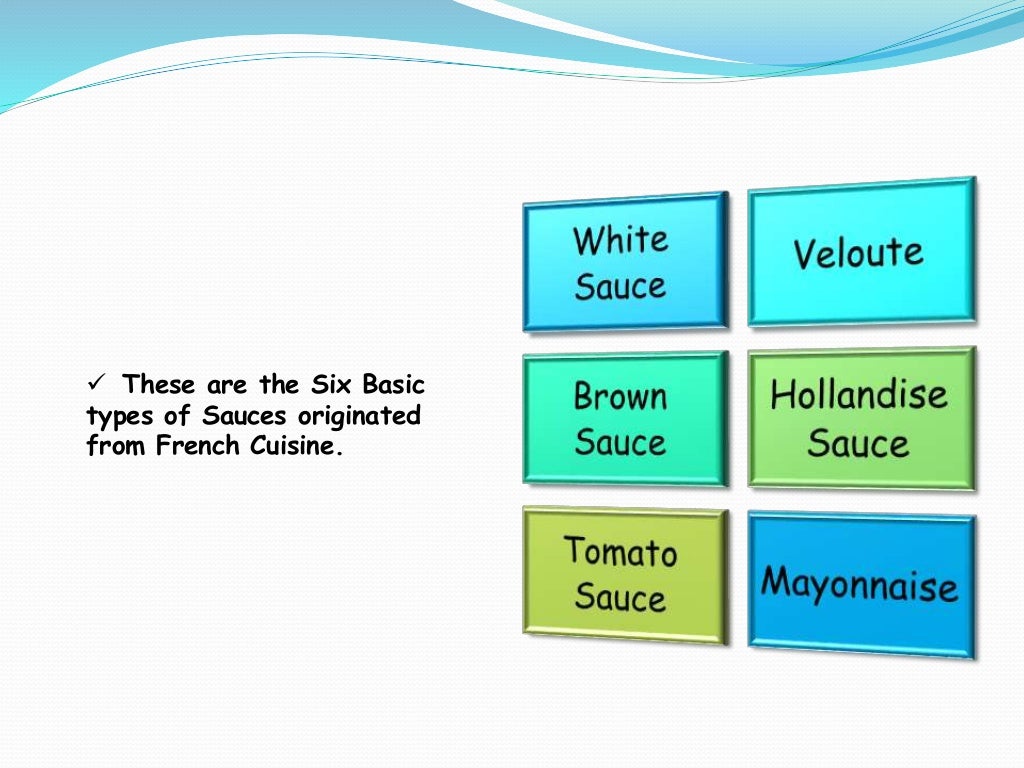 ✓ These are the Six Basic types of Sauces originated from French Cuisine.

White Sauce

Veloute

Brown Sauce

Hollandise Sauce

Tomato Sauce

Mayonnaise